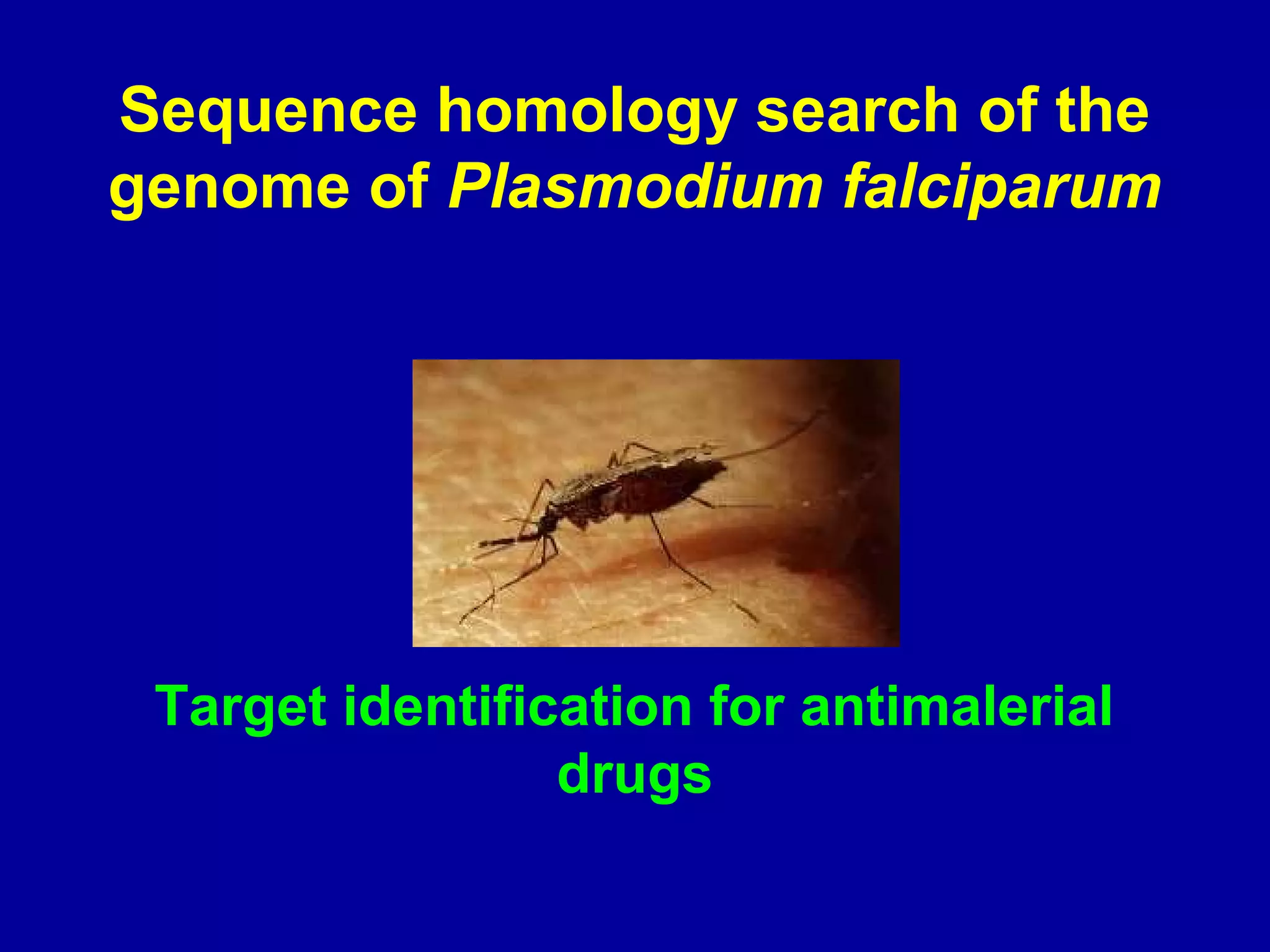 Sequence homology search of the genome of Plasmodium falciparum

Target identification for antimalerial drugs